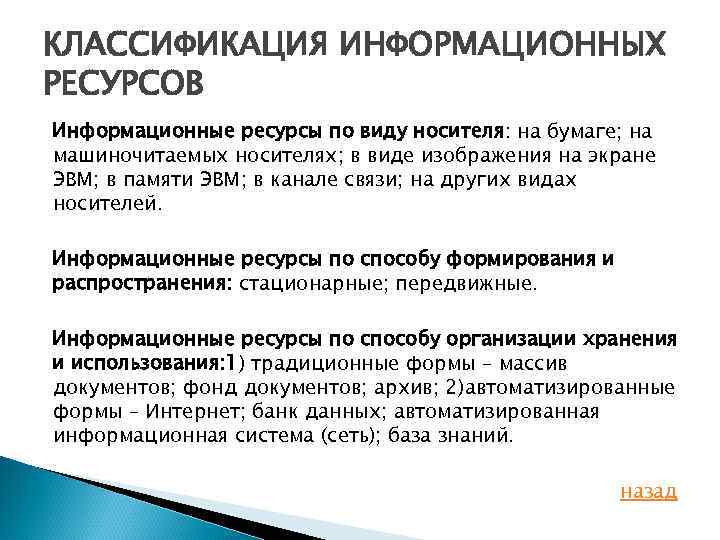 КЛАССИФИКАЦИЯ ИНФОРМАЦИОННЫХ РЕСУРСОВ

Информационные ресурсы по виду носителя: на бумаге; на машиночитаемых носителях; в виде изображения на экране ЭВМ; в памяти ЭВМ; в канале связи; на других видах носителей.

Информационные ресурсы по способу формирования и распространения: стационарные; передвижные.

Информационные ресурсы по способу организации хранения и использования:1) традиционные формы – массив документов; фонд документов; архив; 2)автоматизированные формы – Интернет; банк данных; автоматизированная информационная система (сеть); база знаний.

назад